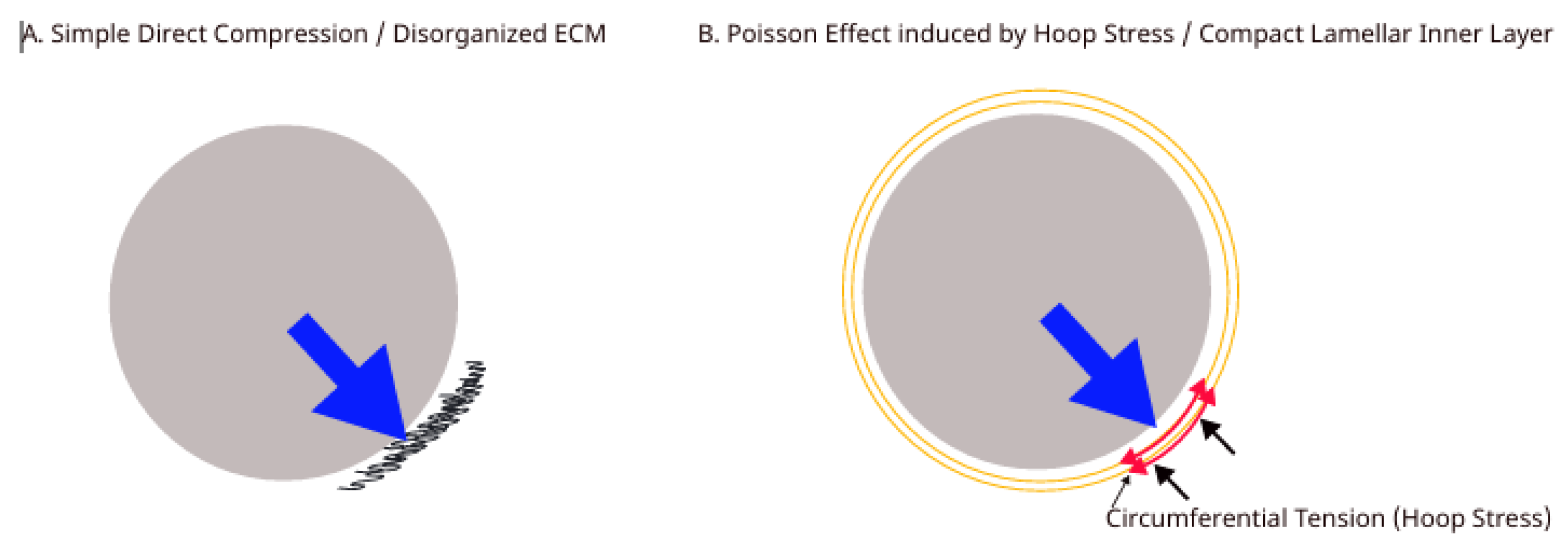 A. Simple Direct Compression / Disorganized ECM

B. Poisson Effect induced by Hoop Stress / Compact Lamellar Inner Layer

Circumferential Tension (Hoop Stress)